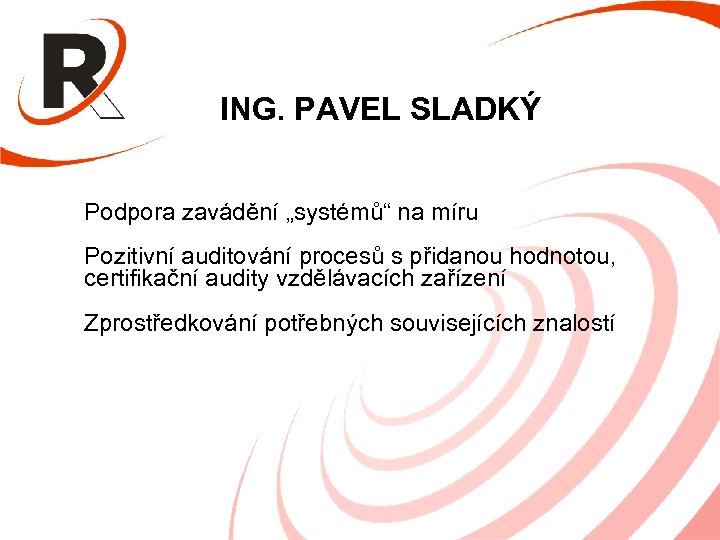 R

ING. PAVEL SLADKÝ

Podpora zavádění „systémů“ na míru

Pozitivní auditování procesů s přidanou hodnotou, certifikační audity vzdělávacích zařízení

Zprostředkování potřebných souvisejících znalostí